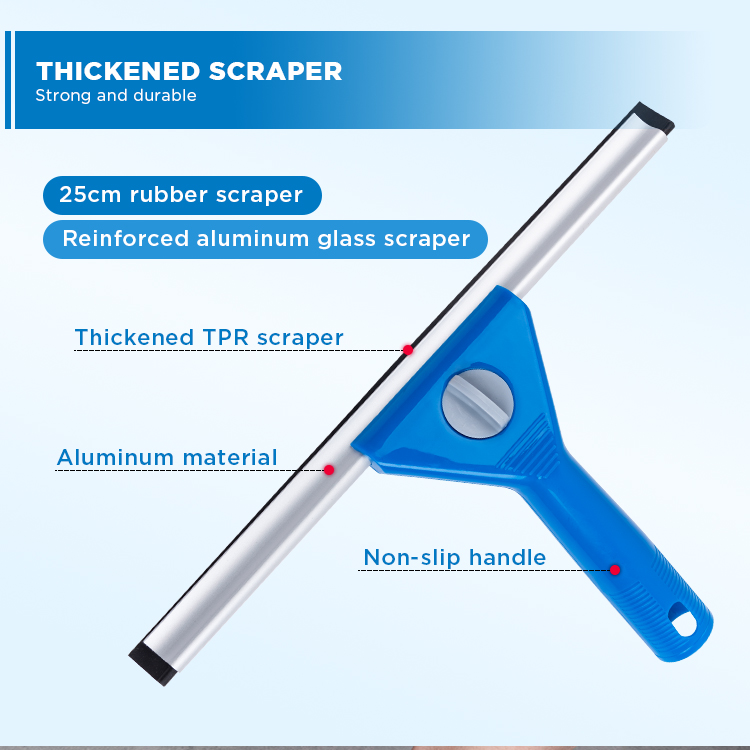 THICKENED SCRAPER
Strong and durable

25cm rubber scraper

Reinforced aluminum glass scraper

Thickened TPR scraper

Aluminum material

Non-slip handle